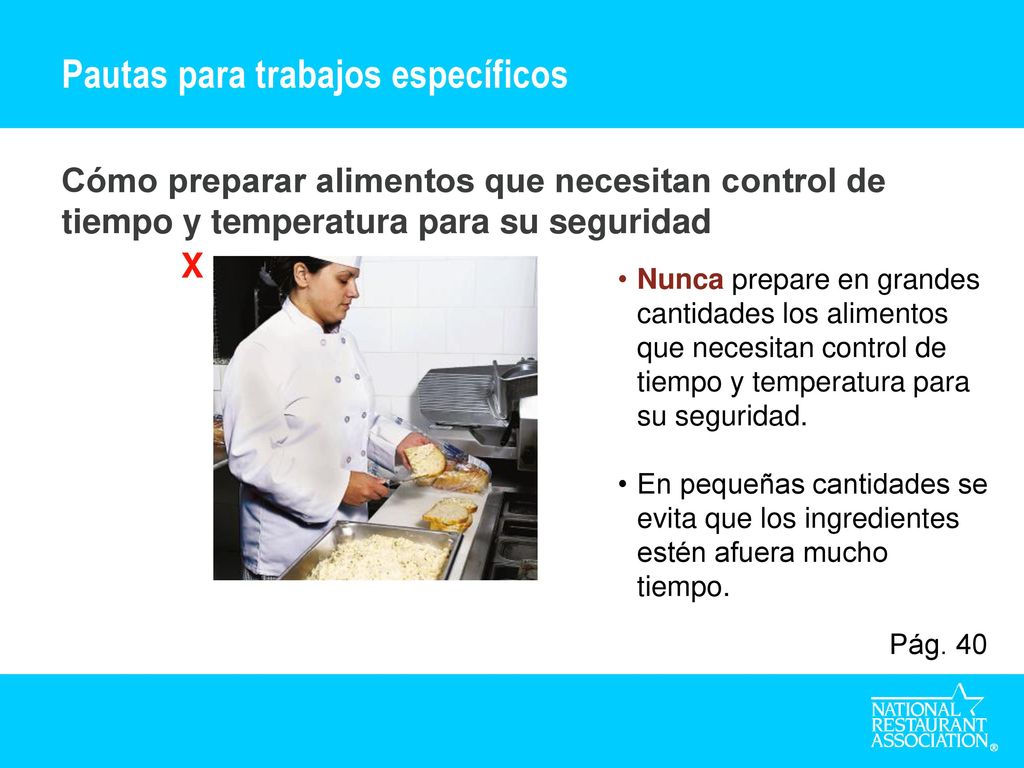 Pautas para trabajos específicos

Cómo preparar alimentos que necesitan control de tiempo y temperatura para su seguridad

X

• Nunca prepare en grandes cantidades los alimentos que necesitan control de tiempo y temperatura para su seguridad.

• En pequeñas cantidades se evita que los ingredientes estén afuera mucho tiempo.

Pág. 40

NATIONAL RESTAURANT ASSOCIATION®